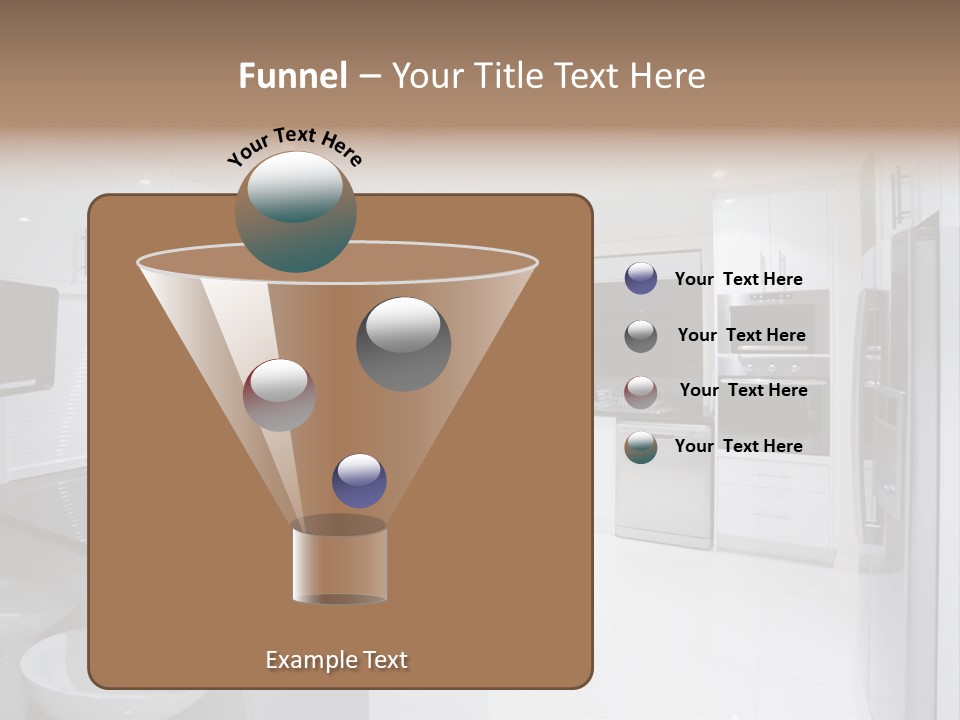 Funnel – Your Title Text Here

Your Text Here

Your Text Here

Your Text Here

Your Text Here

Your Text Here

Example Text